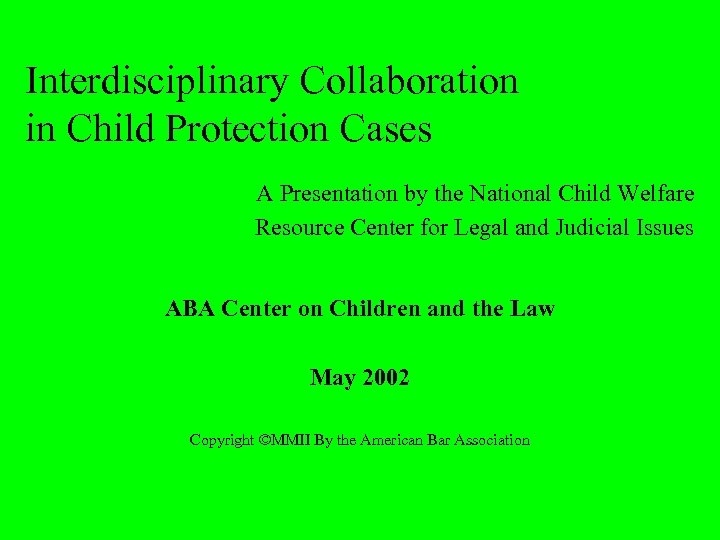 Interdisciplinary Collaboration in Child Protection Cases

A Presentation by the National Child Welfare Resource Center for Legal and Judicial Issues

ABA Center on Children and the Law

May 2002

Copyright ©MMII By the American Bar Association